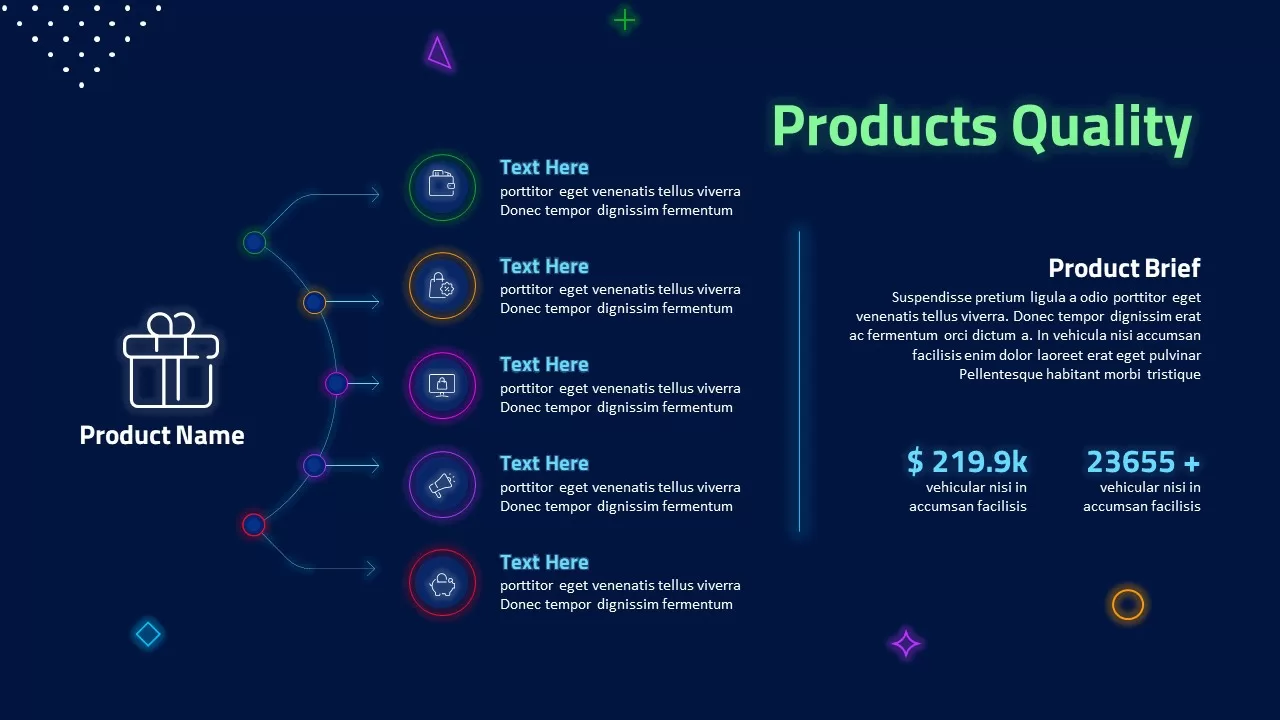 Products Quality

Product Name

Text Here
porttitor eget venenatis tellus viverra Donec tempor dignissim fermentum

Text Here
porttitor eget venenatis tellus viverra Donec tempor dignissim fermentum

Text Here
porttitor eget venenatis tellus viverra Donec tempor dignissim fermentum

Text Here
porttitor eget venenatis tellus viverra Donec tempor dignissim fermentum

Text Here
porttitor eget venenatis tellus viverra Donec tempor dignissim fermentum

Product Brief
Suspendisse pretium ligula a odio porttitor eget venenatis tellus viverra. Donec tempor dignissim erat ac fermentum orci dictum a. In vehicula nisi accumsan facilisis enim dolor laoreet erat eget pulvinar Pellentesque habitant morbi tristique

$ 219.9k
vehicular nisi in accumsan facilisis

23655 +
vehicular nisi in accumsan facilisis